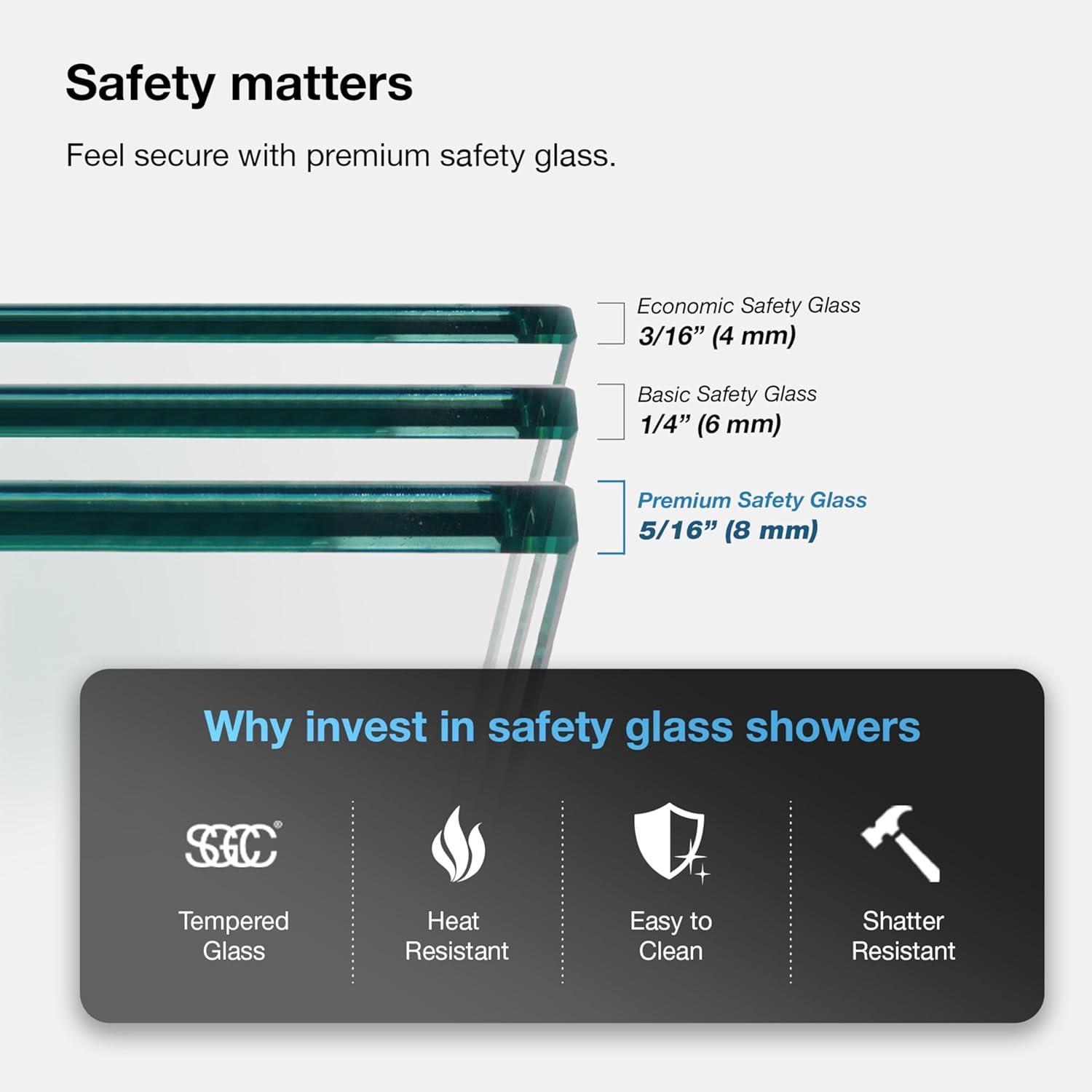 Safety matters

Feel secure with premium safety glass.

Economic Safety Glass
3/16” (4 mm)

Basic Safety Glass
1/4” (6 mm)

Premium Safety Glass
5/16” (8 mm)

Why invest in safety glass showers

SGCC®

Tempered Glass

Heat Resistant

Easy to Clean

Shatter Resistant